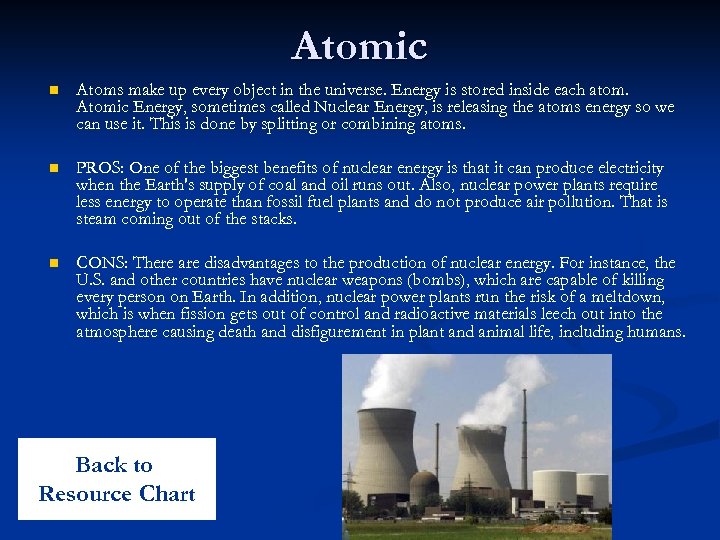 Atomic

Atoms make up every object in the universe. Energy is stored inside each atom. Atomic Energy, sometimes called Nuclear Energy, is releasing the atoms energy so we can use it. This is done by splitting or combining atoms.

PROS: One of the biggest benefits of nuclear energy is that it can produce electricity when the Earth's supply of coal and oil runs out. Also, nuclear power plants require less energy to operate than fossil fuel plants and do not produce air pollution. That is steam coming out of the stacks.

CONS: There are disadvantages to the production of nuclear energy. For instance, the U.S. and other countries have nuclear weapons (bombs), which are capable of killing every person on Earth. In addition, nuclear power plants run the risk of a meltdown, which is when fission gets out of control and radioactive materials leech out into the atmosphere causing death and disfigurement in plant and animal life, including humans.

Back to Resource Chart